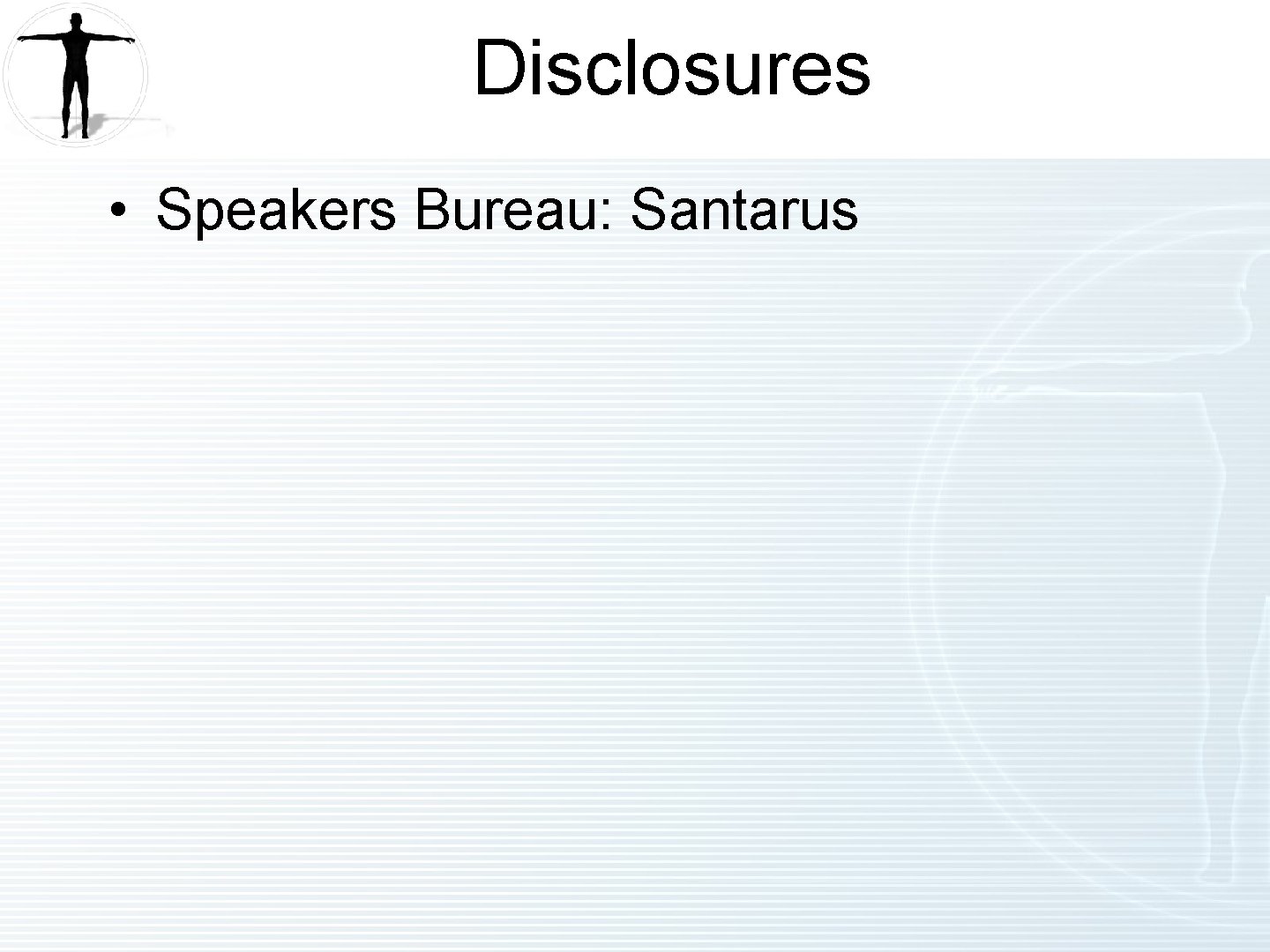 Disclosures

• Speakers Bureau: Santarus